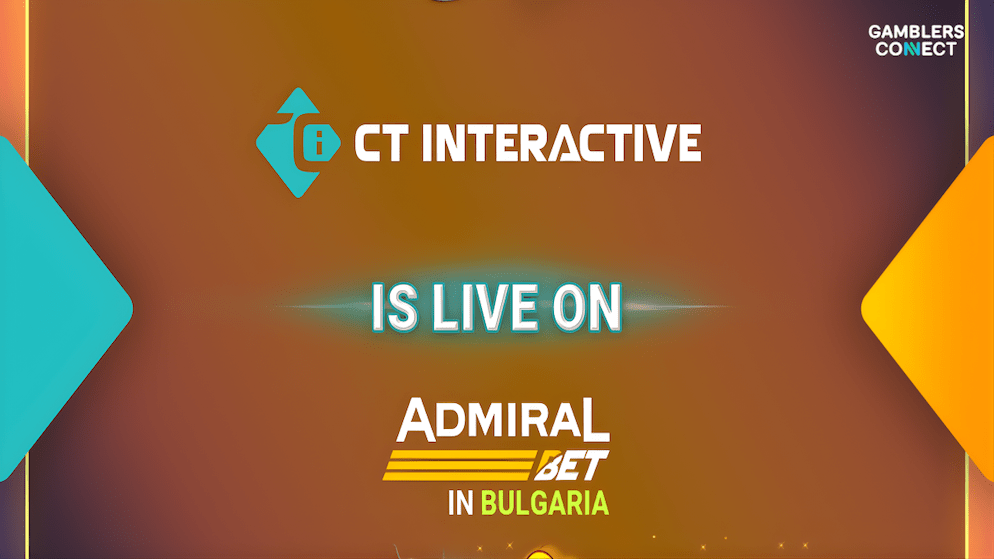 GAMBLERS CONNECT

CT INTERACTIVE

IS LIVE ON

ADMIRAL BET

IN BULGARIA